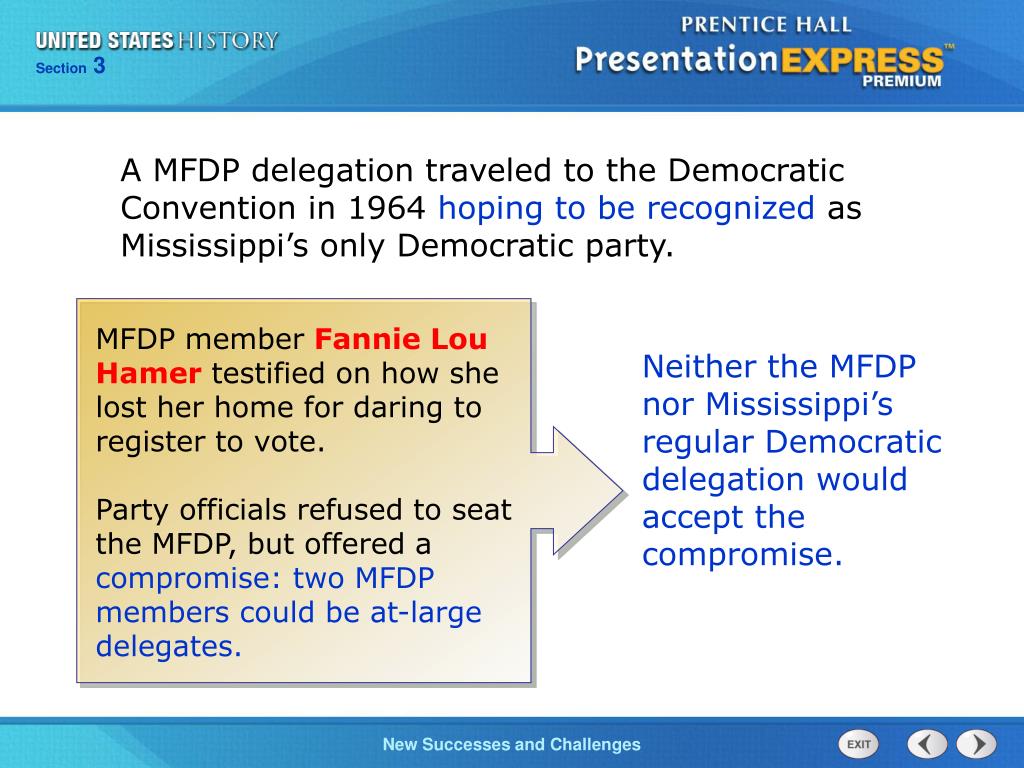 UNITED STATES HISTORY
Section 3

PRENTICE HALL
PresentationEXPRESS™
PREMIUM

A MFDP delegation traveled to the Democratic Convention in 1964 hoping to be recognized as Mississippi’s only Democratic party.

MFDP member Fannie Lou Hamer testified on how she lost her home for daring to register to vote.

Party officials refused to seat the MFDP, but offered a compromise: two MFDP members could be at-large delegates.

Neither the MFDP nor Mississippi’s regular Democratic delegation would accept the compromise.

New Successes and Challenges

EXIT